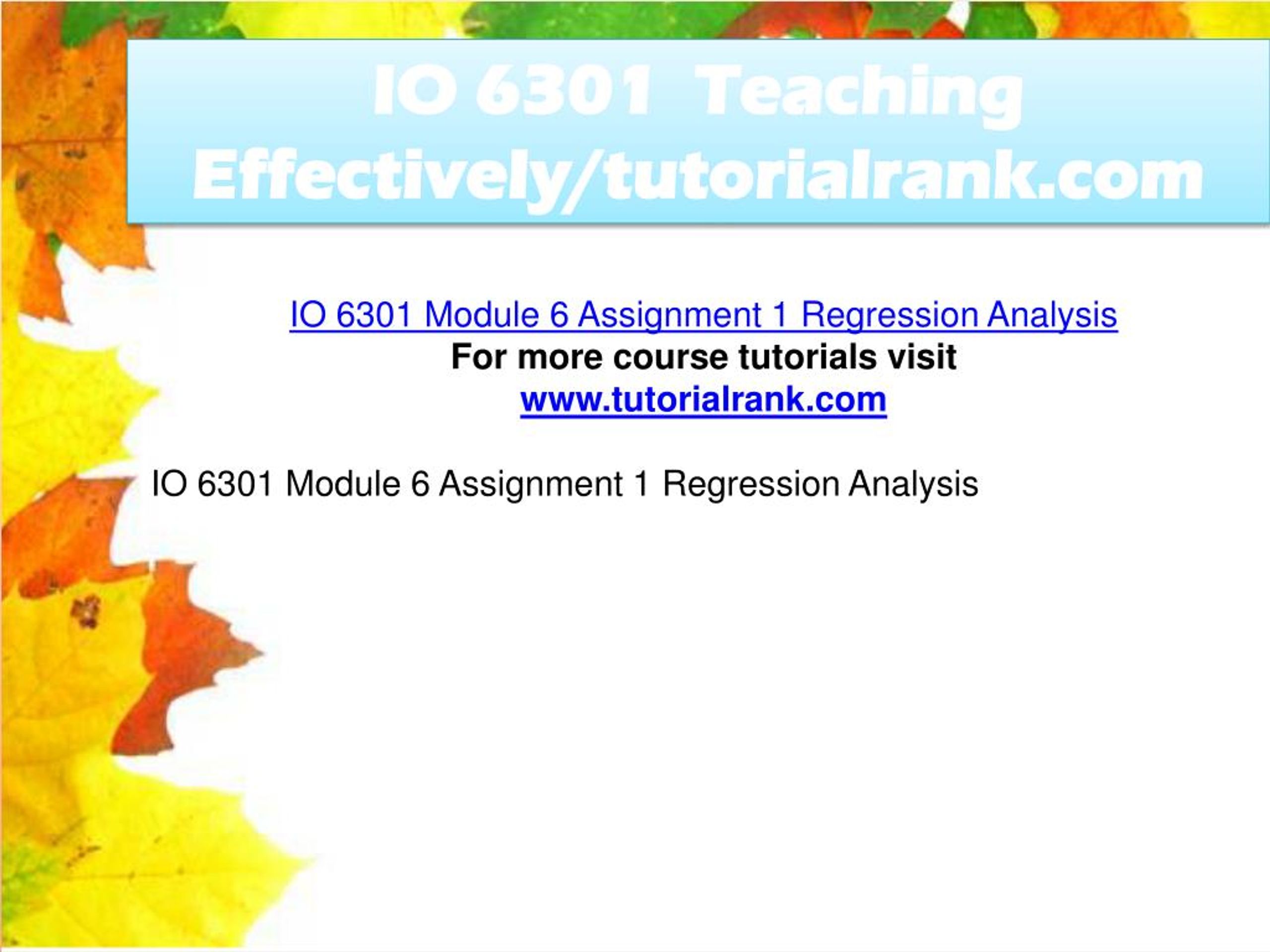 IO 6301 Teaching Effectively/tutorialrank.com

IO 6301 Module 6 Assignment 1 Regression Analysis
For more course tutorials visit
www.tutorialrank.com

IO 6301 Module 6 Assignment 1 Regression Analysis